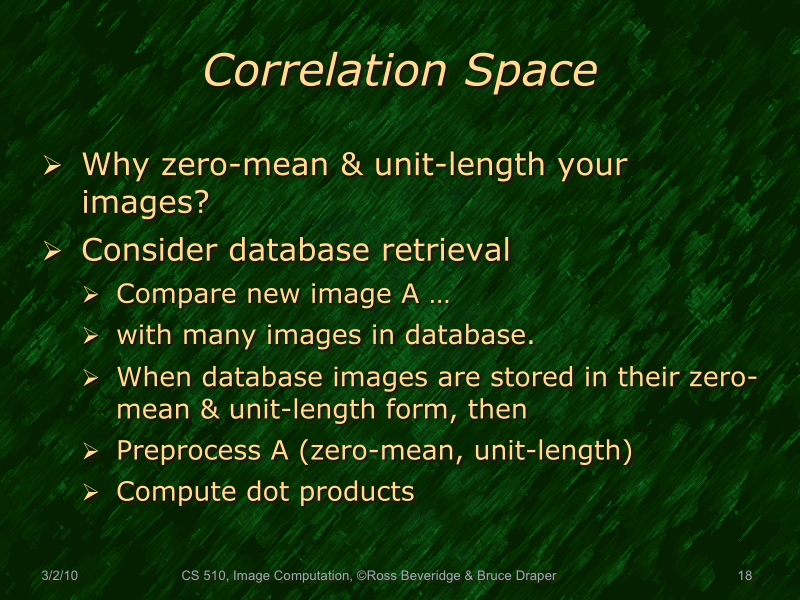 Correlation Space

➢ Why zero-mean & unit-length your images?

➢ Consider database retrieval

➢ Compare new image A …

➢ with many images in database.

➢ When database images are stored in their zero-mean & unit-length form, then

➢ Preprocess A (zero-mean, unit-length)

➢ Compute dot products

3/2/10 CS 510, Image Computation, ©Ross Beveridge & Bruce Draper 18